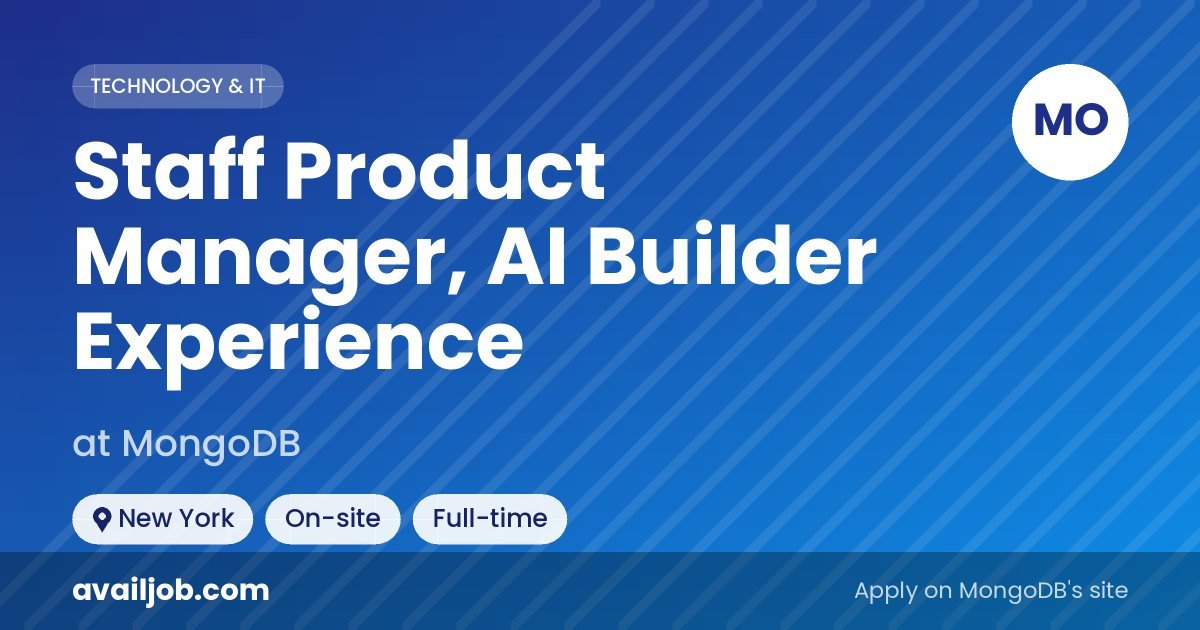 TECHNOLOGY & IT

MO

Staff Product Manager, AI Builder Experience

at MongoDB

New York On-site Full-time

availjob.com

Apply on MongoDB's site